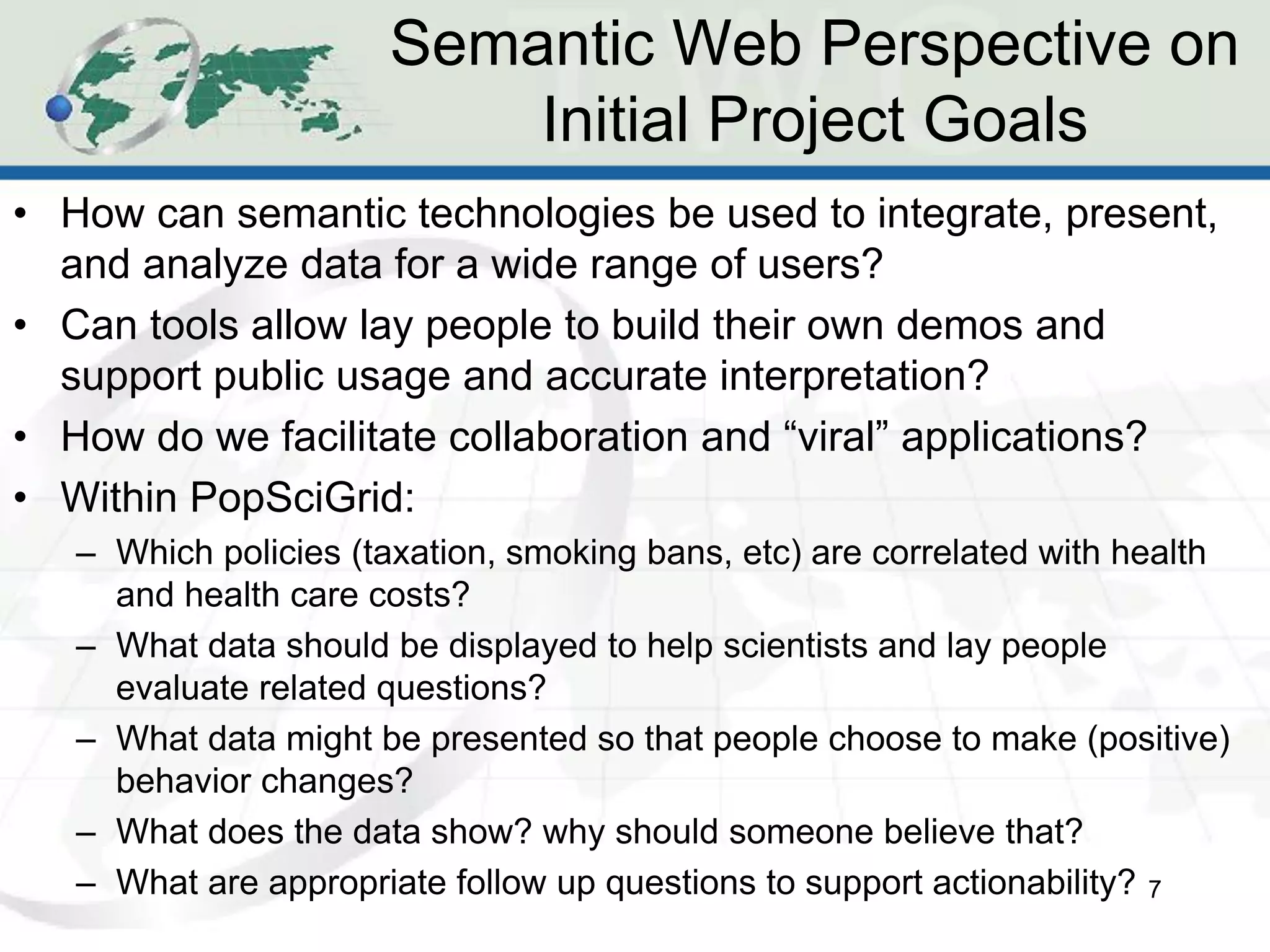 Semantic Web Perspective on Initial Project Goals

• How can semantic technologies be used to integrate, present, and analyze data for a wide range of users?
• Can tools allow lay people to build their own demos and support public usage and accurate interpretation?
• How do we facilitate collaboration and “viral” applications?
• Within PopSciGrid:
– Which policies (taxation, smoking bans, etc) are correlated with health and health care costs?
– What data should be displayed to help scientists and lay people evaluate related questions?
– What data might be presented so that people choose to make (positive) behavior changes?
– What does the data show? why should someone believe that?
– What are appropriate follow up questions to support actionability?

7